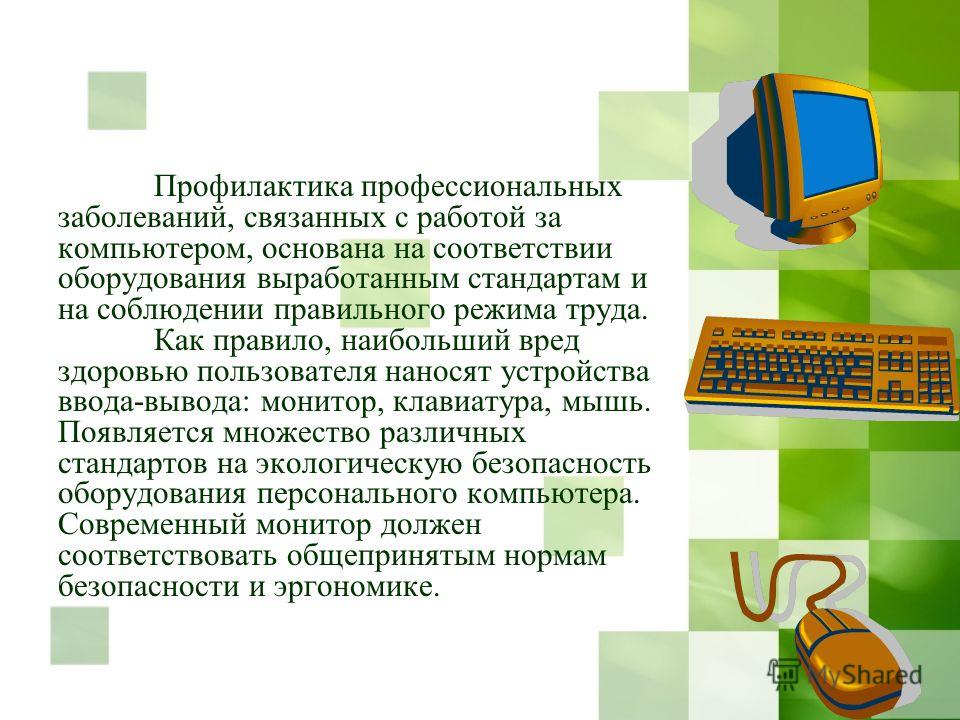 Профилактика профессиональных заболеваний, связанных с работой за компьютером, основана на соответствии оборудования выработанным стандартам и на соблюдении правильного режима труда.

Как правило, наибольший вред здоровью пользователя наносят устройства ввода-вывода: монитор, клавиатура, мышь. Появляется множество различных стандартов на экологическую безопасность оборудования персонального компьютера. Современный монитор должен соответствовать общепринятым нормам безопасности и эргономике.

MyShared